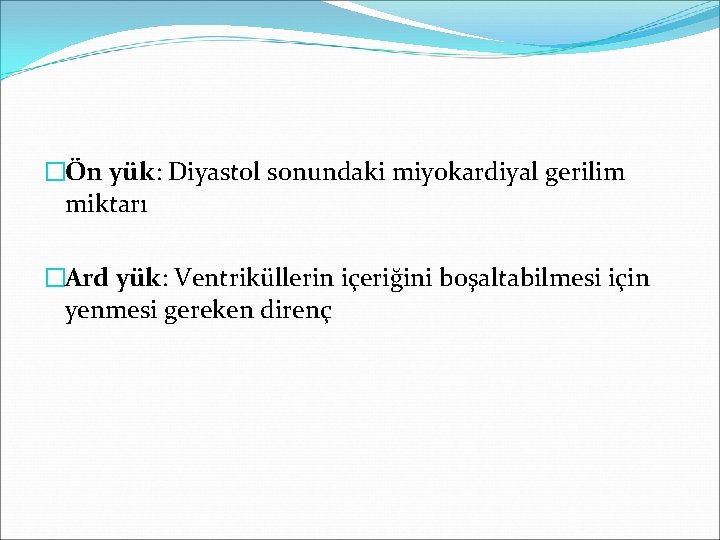 Ön yük: Diyastol sonundaki miyokardiyal gerilim miktarı

Ard yük: Ventriküllerin içeriğini boşaltabilmesi için yenmesi gereken direnç